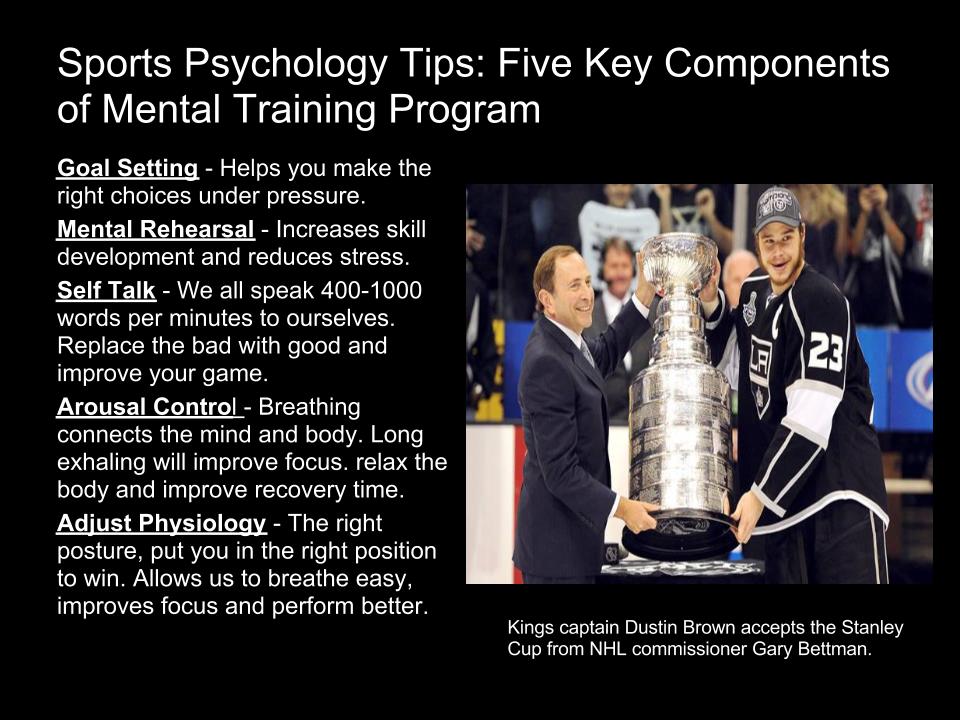 Sports Psychology Tips: Five Key Components of Mental Training Program

Goal Setting - Helps you make the right choices under pressure.

Mental Rehearsal - Increases skill development and reduces stress.

Self Talk - We all speak 400-1000 words per minutes to ourselves. Replace the bad with good and improve your game.

Arousal Control - Breathing connects the mind and body. Long exhaling will improve focus. relax the body and improve recovery time.

Adjust Physiology - The right posture, put you in the right position to win. Allows us to breathe easy, improves focus and perform better.

23

Kings captain Dustin Brown accepts the Stanley Cup from NHL commissioner Gary Bettman.